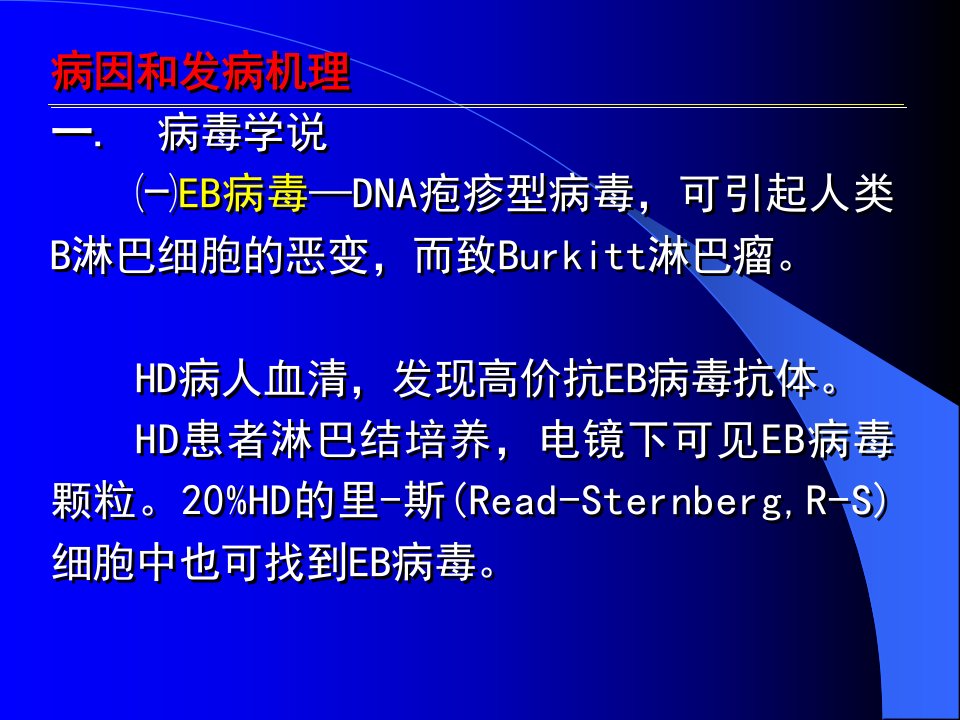 病因和发病机理

一.　病毒学说

㈠EB病毒—DNA疱疹型病毒，可引起人类B淋巴细胞的恶变，而致Burkitt淋巴瘤。

HD病人血清，发现高价抗EB病毒抗体。

HD患者淋巴结培养，电镜下可见EB病毒颗粒。20%HD的里-斯(Read-Sternberg,R-S)细胞中也可找到EB病毒。